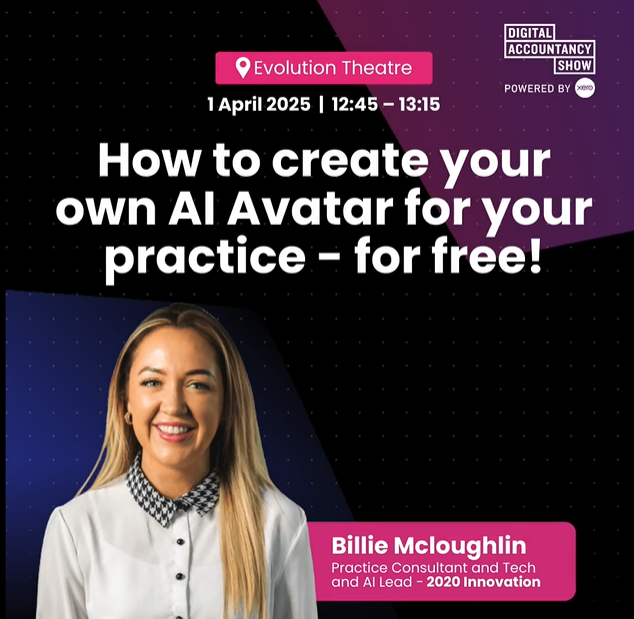 DIGITAL ACCOUNTANCY SHOW
POWERED BY xero

Evolution Theatre

1 April 2025 | 12:45 – 13:15

How to create your own AI Avatar for your practice - for free!

Billie Mcloughlin
Practice Consultant and Tech and AI Lead - 2020 Innovation